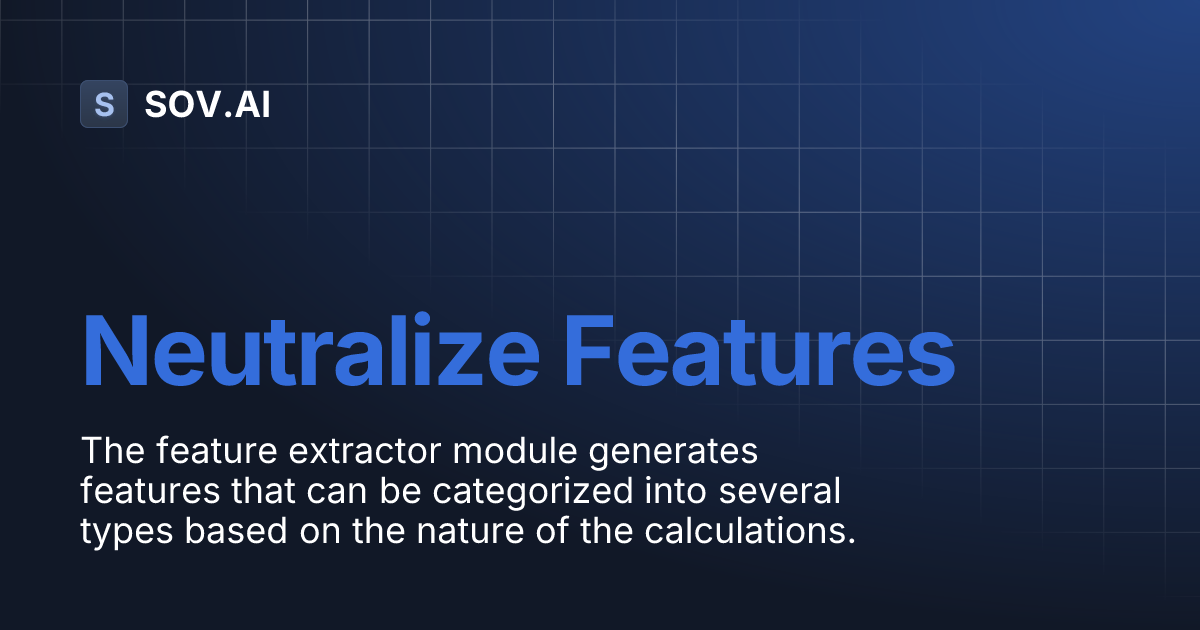 S SOV.AI

Neutralize Features

The feature extractor module generates features that can be categorized into several types based on the nature of the calculations.